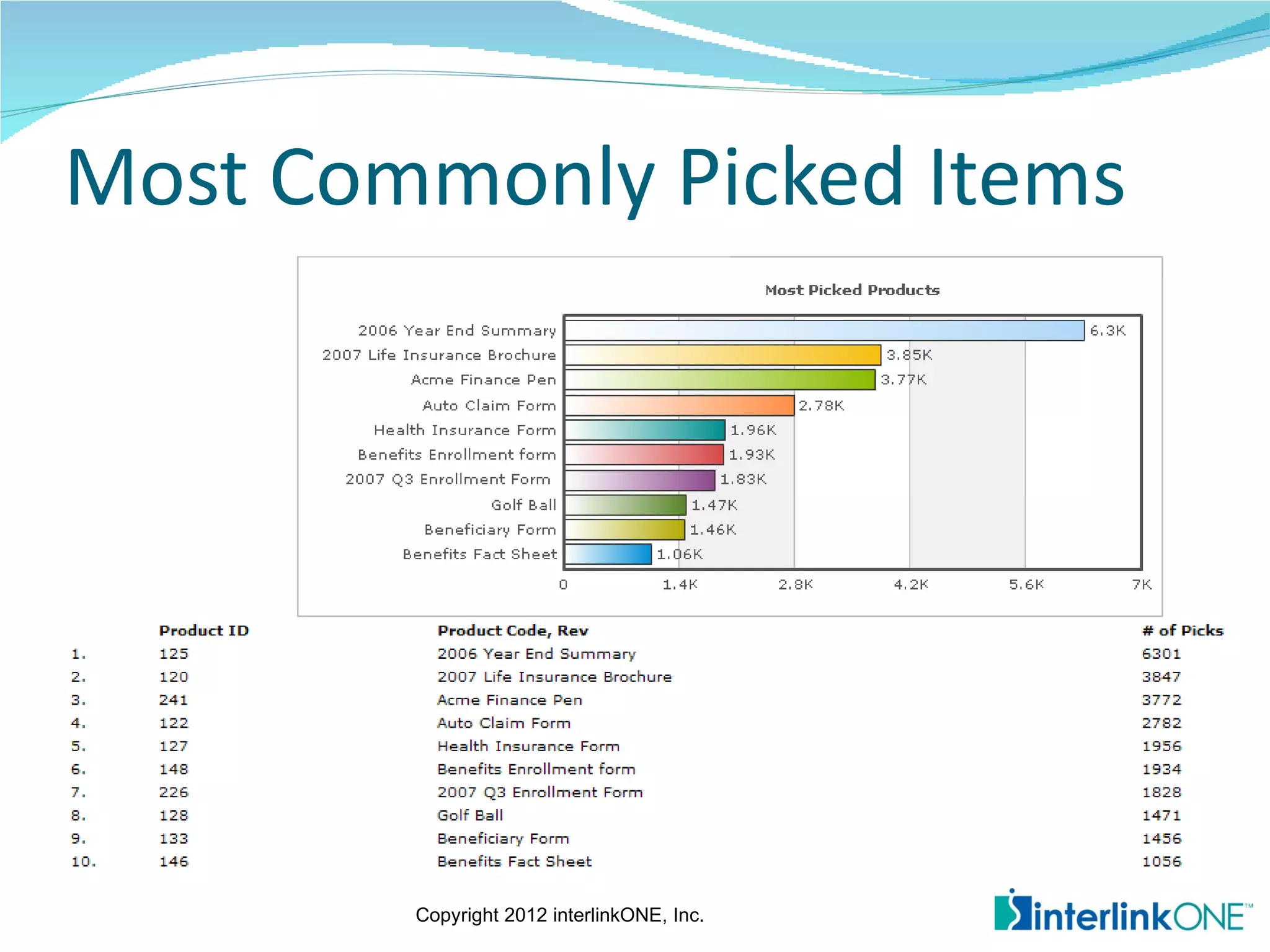 Most Commonly Picked Items

Most Picked Products

2006 Year End Summary 6.3K
2007 Life Insurance Brochure 3.85K
Acme Finance Pen 3.77K
Auto Claim Form 2.78K
Health Insurance Form 1.96K
Benefits Enrollment form 1.93K
2007 Q3 Enrollment Form 1.83K
Golf Ball 1.47K
Beneficiary Form 1.46K
Benefits Fact Sheet 1.06K

0 1.4K 2.8K 4.2K 5.6K 7K

| | Product ID | Product Code, Rev | # of Picks |
|---|---|---|---|
| 1. | 125 | 2006 Year End Summary | 6301 |
| 2. | 120 | 2007 Life Insurance Brochure | 3847 |
| 3. | 241 | Acme Finance Pen | 3772 |
| 4. | 122 | Auto Claim Form | 2782 |
| 5. | 127 | Health Insurance Form | 1956 |
| 6. | 148 | Benefits Enrollment form | 1934 |
| 7. | 226 | 2007 Q3 Enrollment Form | 1828 |
| 8. | 128 | Golf Ball | 1471 |
| 9. | 133 | Beneficiary Form | 1456 |
| 10. | 146 | Benefits Fact Sheet | 1056 |

Copyright 2012 interlinkONE, Inc.

interlinkONE™